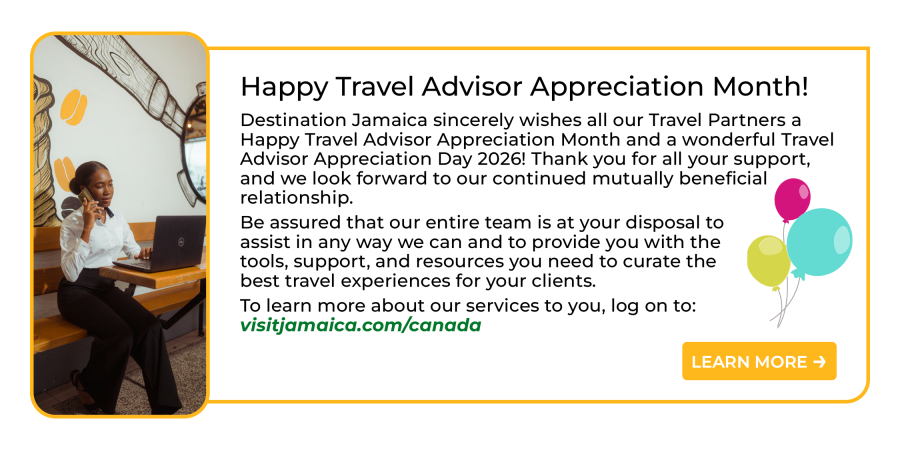 Happy Travel Advisor Appreciation Month!

Destination Jamaica sincerely wishes all our Travel Partners a Happy Travel Advisor Appreciation Month and a wonderful Travel Advisor Appreciation Day 2026! Thank you for all your support, and we look forward to our continued mutually beneficial relationship.

Be assured that our entire team is at your disposal to assist in any way we can and to provide you with the tools, support, and resources you need to curate the best travel experiences for your clients.

To learn more about our services to you, log on to: visitjamaica.com/canada

LEARN MORE →